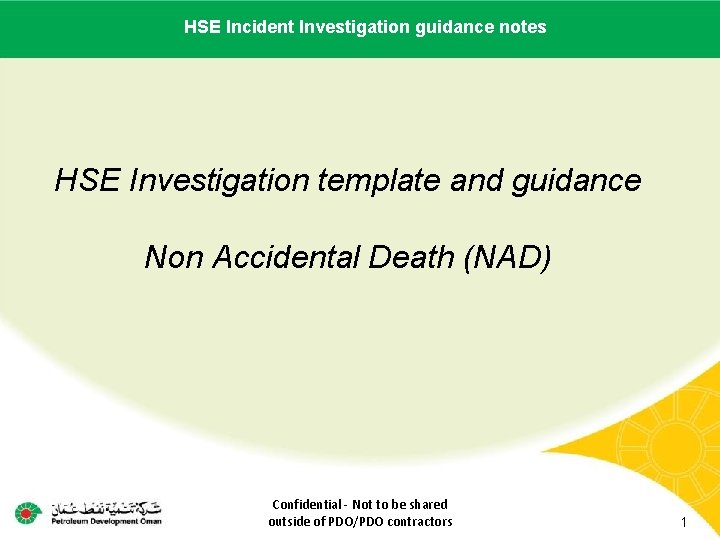 HSE Incident Investigation guidance notes

HSE Investigation template and guidance

Non Accidental Death (NAD)

شركة تنمية نفط عمان
Petroleum Development Oman

Confidential - Not to be shared outside of PDO/PDO contractors

1